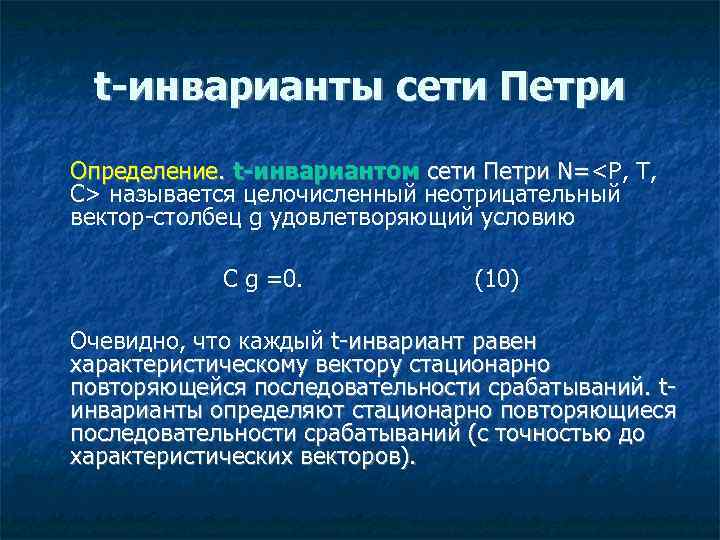 t-инварианты сети Петри

Определение. t-инвариантом сети Петри N=<P, T, C> называется целочисленный неотрицательный вектор-столбец g удовлетворяющий условию

C g =0. (10)

Очевидно, что каждый t-инвариант равен характеристическому вектору стационарно повторяющейся последовательности срабатываний. t-инварианты определяют стационарно повторяющиеся последовательности срабатываний (с точностью до характеристических векторов).